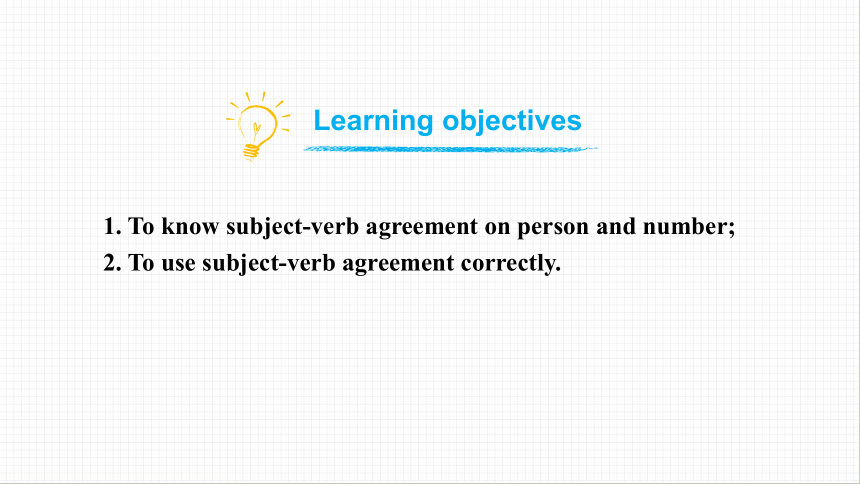 Learning objectives

1. To know subject-verb agreement on person and number;
2. To use subject-verb agreement correctly.